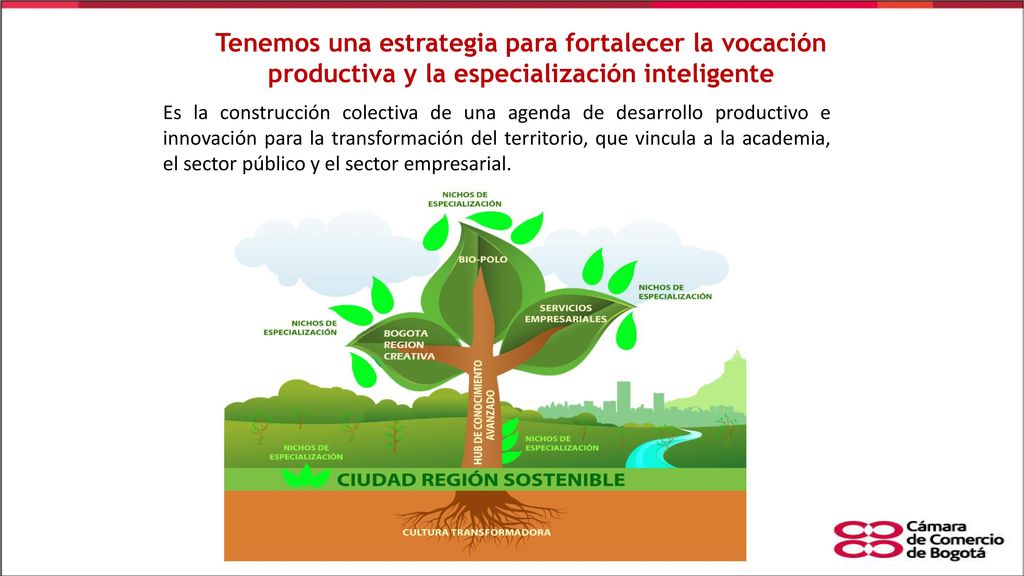 Tenemos una estrategia para fortalecer la vocación productiva y la especialización inteligente

Es la construcción colectiva de una agenda de desarrollo productivo e innovación para la transformación del territorio, que vincula a la academia, el sector público y el sector empresarial.

NICHOS DE ESPECIALIZACIÓN

BIO-POLO

NICHOS DE ESPECIALIZACIÓN

SERVICIOS EMPRESARIALES

NICHOS DE ESPECIALIZACIÓN

BOGOTA REGION CREATIVA

HUB DE CONOCIMIENTO AVANZADO

NICHOS DE ESPECIALIZACIÓN

NICHOS DE ESPECIALIZACIÓN

CIUDAD REGIÓN SOSTENIBLE

CULTURA TRANSFORMADORA

Cámara de Comercio de Bogotá